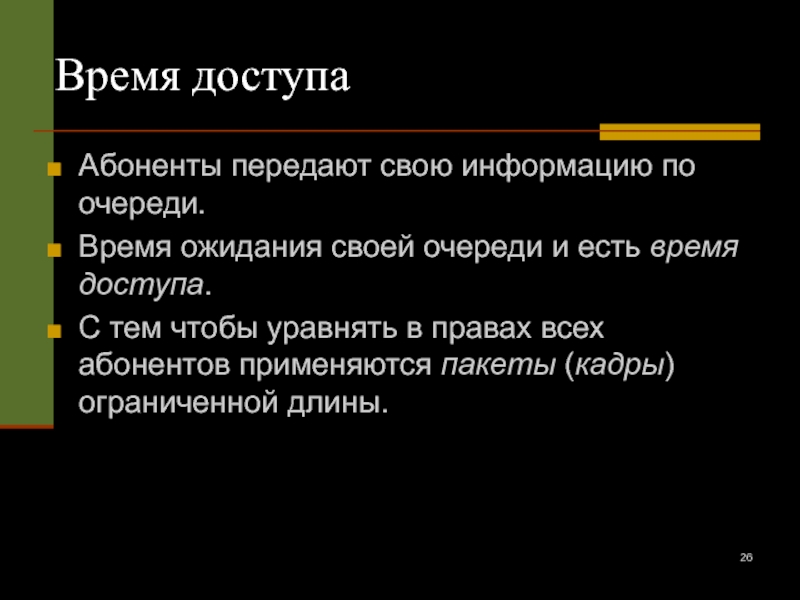 Время доступа

Абоненты передают свою информацию по очереди.

Время ожидания своей очереди и есть время доступа.

С тем чтобы уравнять в правах всех абонентов применяются пакеты (кадры) ограниченной длины.

26